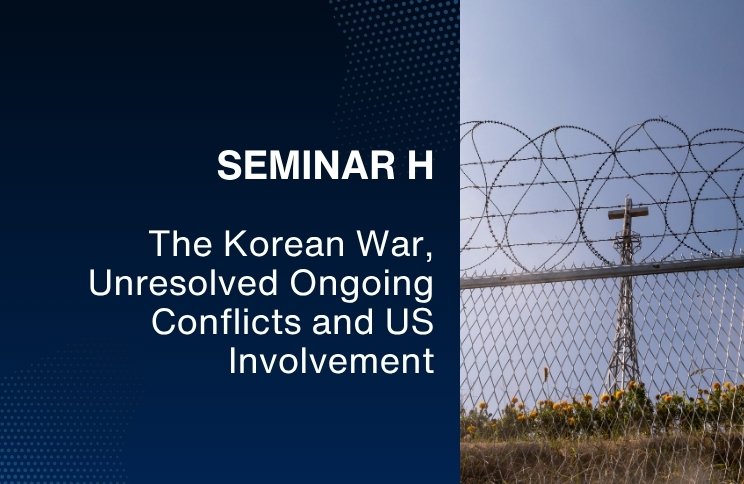 SEMINAR H

The Korean War, Unresolved Ongoing Conflicts and US Involvement